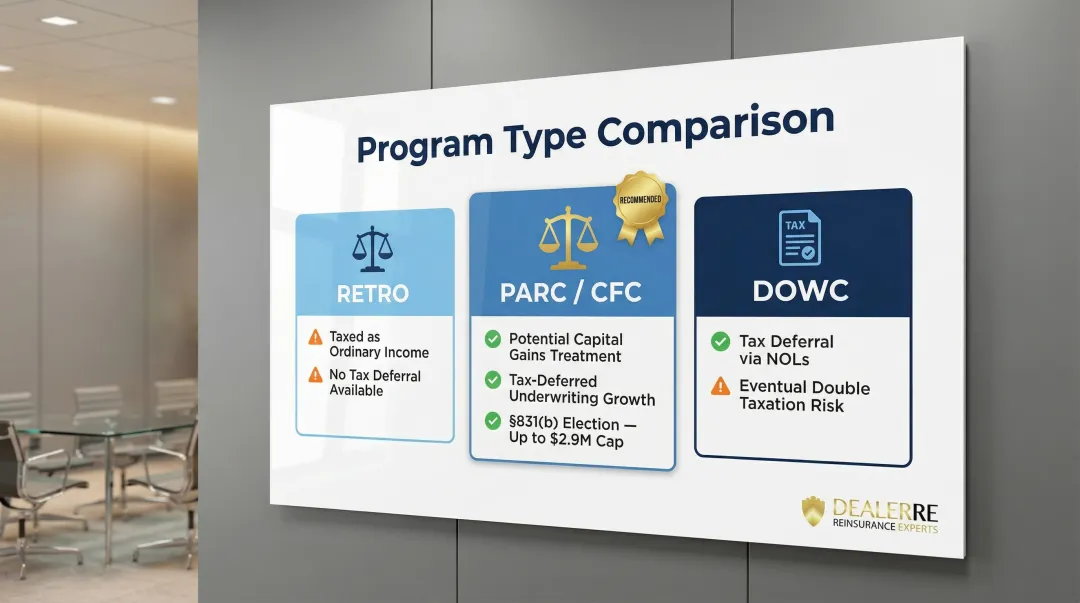 Program Type Comparison

RETRO

Taxed as Ordinary Income

No Tax Deferral Available

RECOMMENDED

PARC / CFC

Potential Capital Gains Treatment

Tax-Deferred Underwriting Growth

§831(b) Election — Up to $2.9M Cap

TAX

DOWC

Tax Deferral via NOLs

Eventual Double Taxation Risk

DEALERRE
REINSURANCE EXPERTS